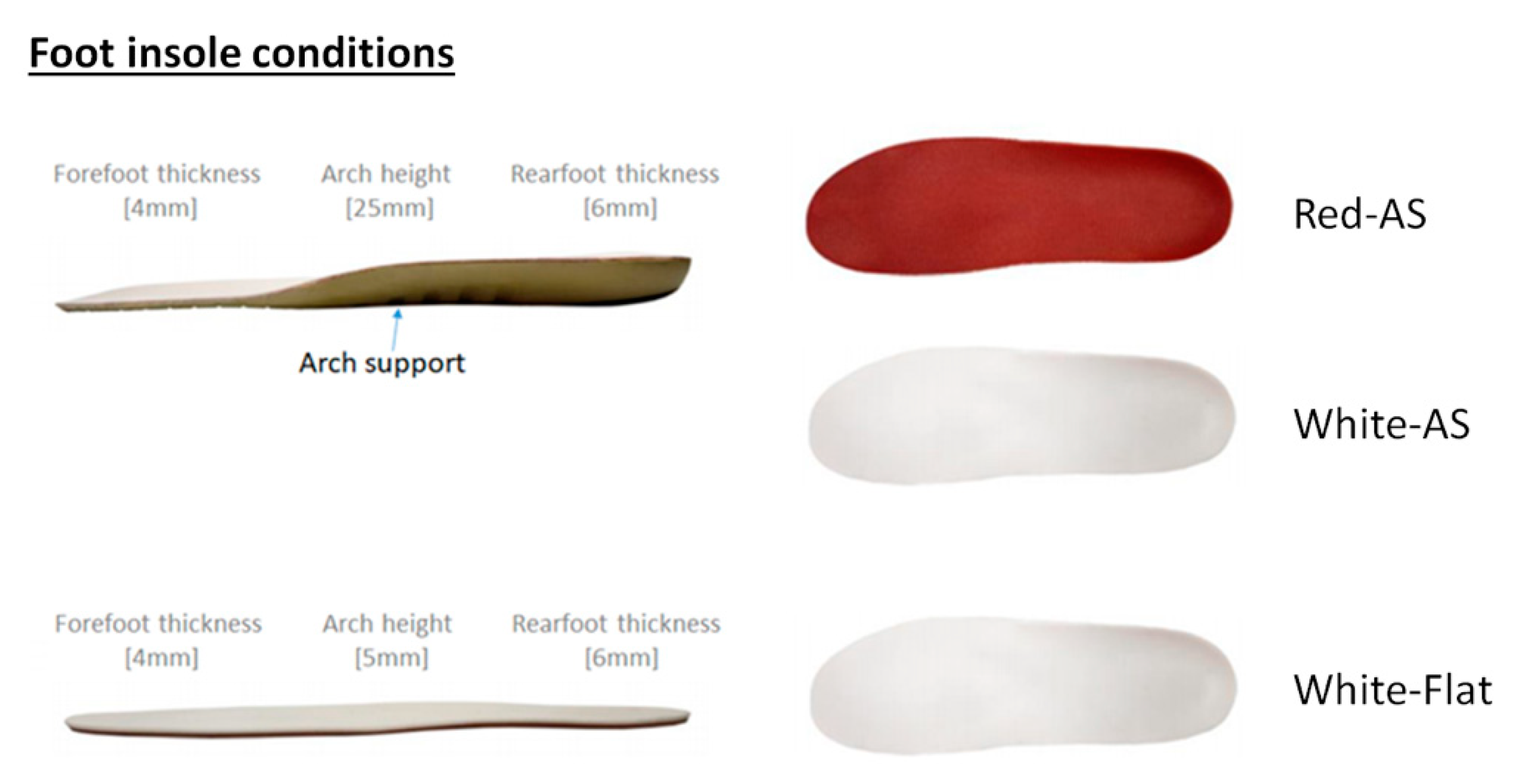 Foot insole conditions

Forefoot thickness [4mm]

Arch height [25mm]

Rearfoot thickness [6mm]

Arch support

Red-AS

White-AS

Forefoot thickness [4mm]

Arch height [5mm]

Rearfoot thickness [6mm]

White-Flat